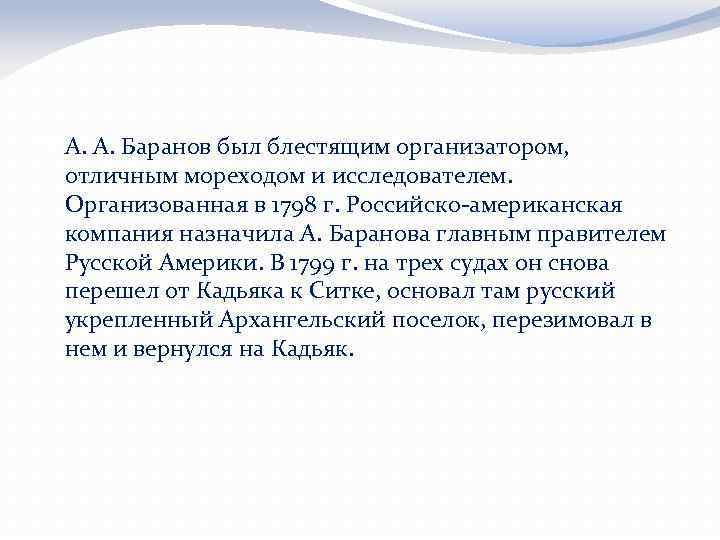 А. А. Баранов был блестящим организатором, отличным мореходом и исследователем. Организованная в 1798 г. Российско-американская компания назначила А. Баранова главным правителем Русской Америки. В 1799 г. на трех судах он снова перешел от Кадьяка к Ситке, основал там русский укрепленный Архангельский поселок, перезимовал в нем и вернулся на Кадьяк.